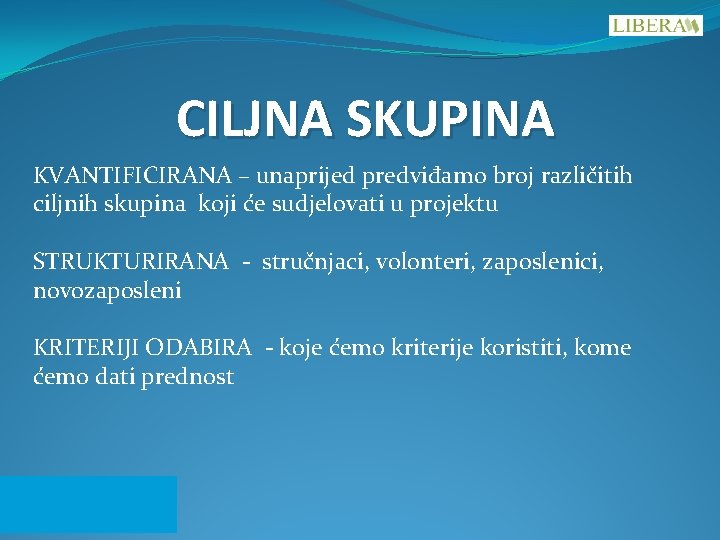 LIBERA

CILJNA SKUPINA

KVANTIFICIRANA – unaprijed predviđamo broj različitih ciljnih skupina koji će sudjelovati u projektu

STRUKTURIRANA - stručnjaci, volonteri, zaposlenici, novozaposleni

KRITERIJI ODABIRA - koje ćemo kriterije koristiti, kome ćemo dati prednost